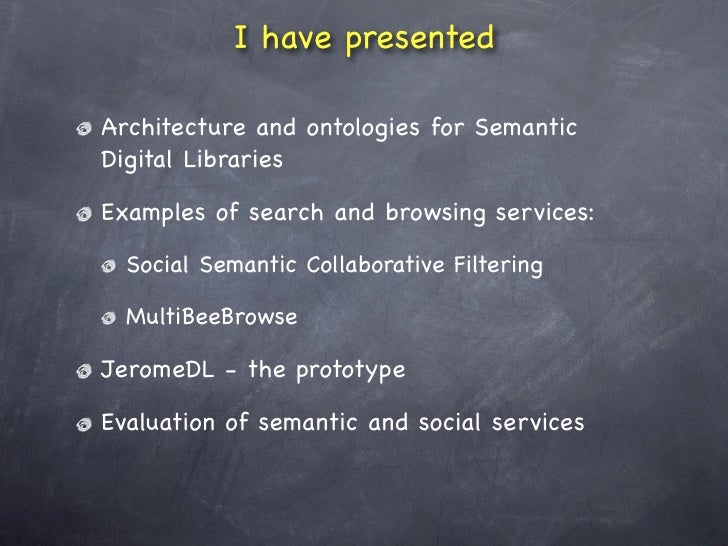 I have presented

Architecture and ontologies for Semantic Digital Libraries

Examples of search and browsing services:

Social Semantic Collaborative Filtering

MultiBeeBrowse

JeromeDL - the prototype

Evaluation of semantic and social services